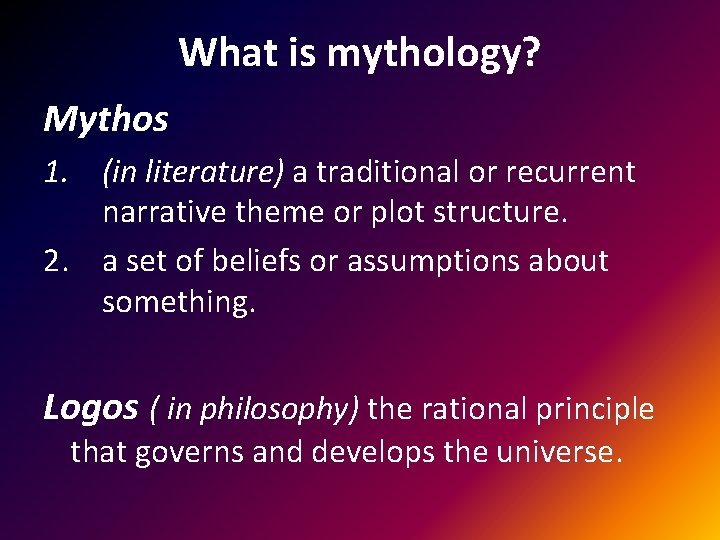 What is mythology?

Mythos

1. (in literature) a traditional or recurrent narrative theme or plot structure.

2. a set of beliefs or assumptions about something.

Logos ( in philosophy) the rational principle that governs and develops the universe.